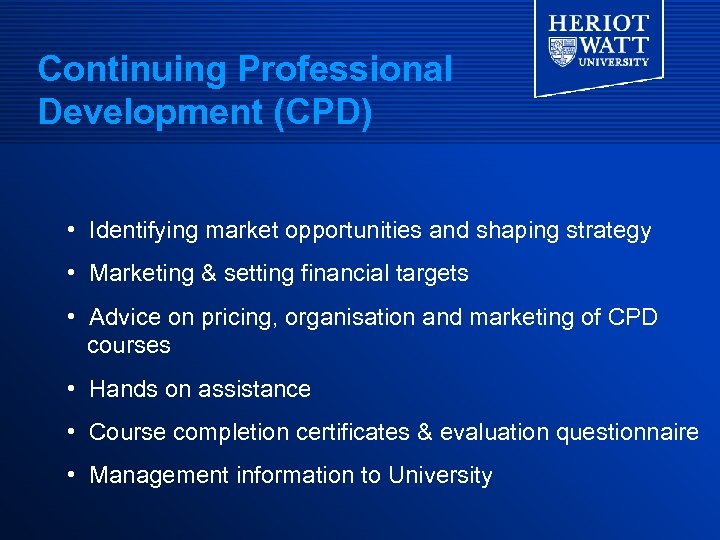 HERIOT
WATT
UNIVERSITY

Continuing Professional Development (CPD)

• Identifying market opportunities and shaping strategy
• Marketing & setting financial targets
• Advice on pricing, organisation and marketing of CPD courses
• Hands on assistance
• Course completion certificates & evaluation questionnaire
• Management information to University